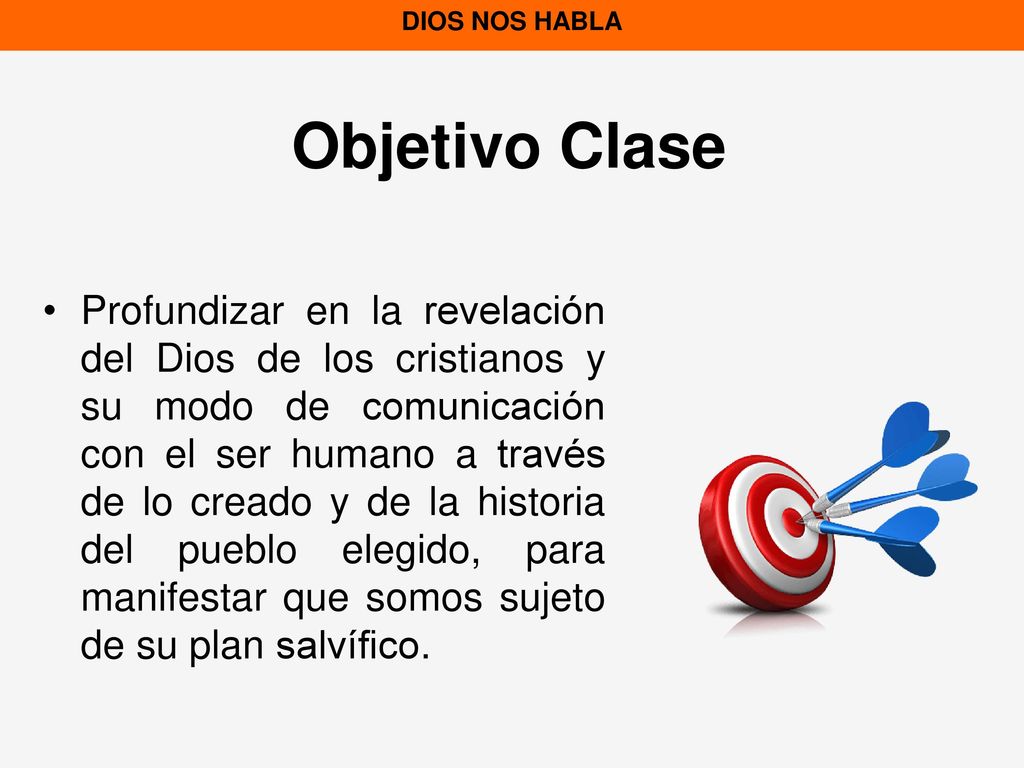 DIOS NOS HABLA

Objetivo Clase

• Profundizar en la revelación del Dios de los cristianos y su modo de comunicación con el ser humano a través de lo creado y de la historia del pueblo elegido, para manifestar que somos sujeto de su plan salvífico.